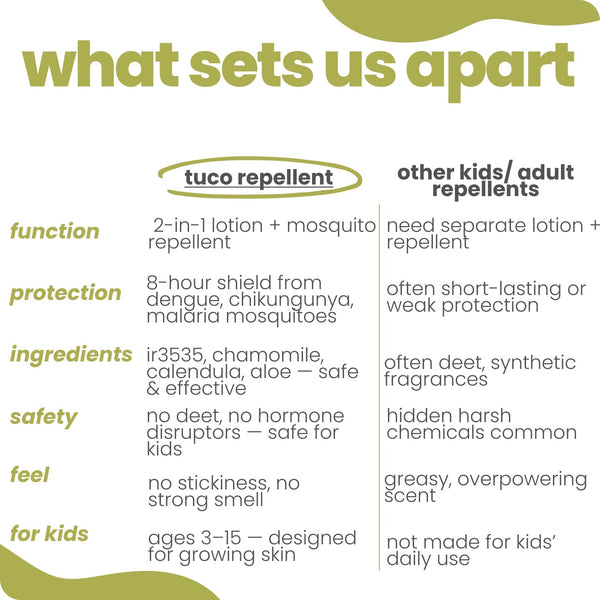 what sets us apart

| | tuco repellent | other kids/ adult repellents |
|---|---|---|
| function | 2-in-1 lotion + mosquito repellent | need separate lotion + repellent |
| protection | 8-hour shield from dengue, chikungunya, malaria mosquitoes | often short-lasting or weak protection |
| ingredients | ir3535, chamomile, calendula, aloe — safe & effective | often deet, synthetic fragrances |
| safety | no deet, no hormone disruptors — safe for kids | hidden harsh chemicals common |
| feel | no stickiness, no strong smell | greasy, overpowering scent |
| for kids | ages 3–15 — designed for growing skin | not made for kids' daily use |